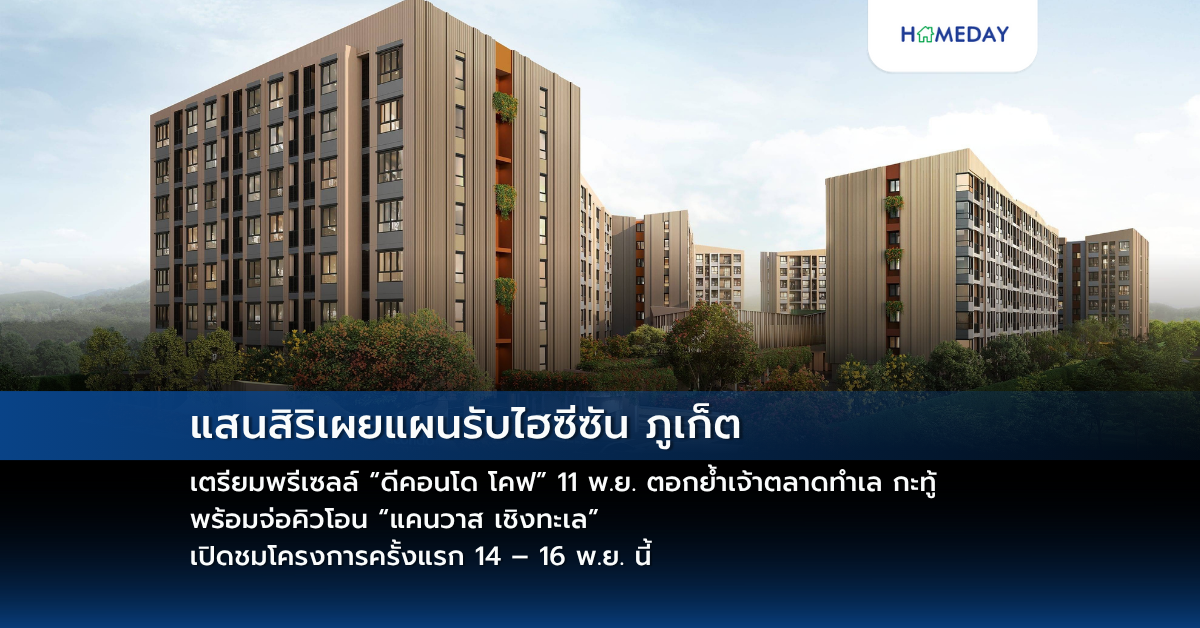 HOMEDAY

แสนสิริเผยแผนรับไฮซีซัน ภูเก็ต

เตรียมพรีเซลล์ “ดีคอนโด โคฟ” 11 พ.ย. ตอกย้ำเจ้าตลาดทำเล กะทู้
พร้อมจ่อคิวโอน “แคนวาส เชิงทะเล”
เปิดชมโครงการครั้งแรก 14 – 16 พ.ย. นี้